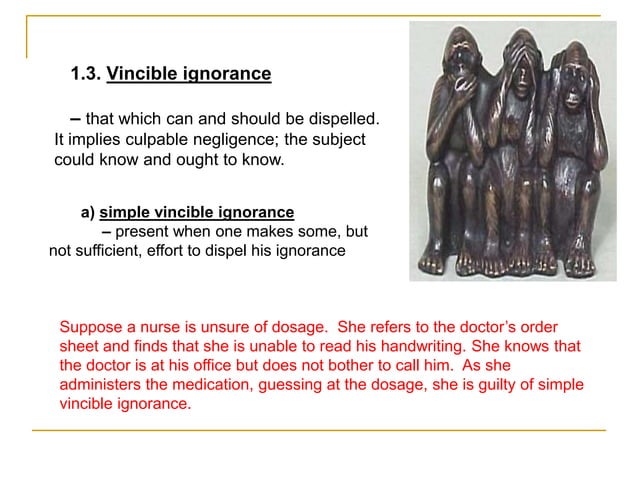 1.3. Vincible ignorance

– that which can and should be dispelled. It implies culpable negligence; the subject could know and ought to know.

a) simple vincible ignorance

– present when one makes some, but not sufficient, effort to dispel his ignorance

Suppose a nurse is unsure of dosage. She refers to the doctor's order sheet and finds that she is unable to read his handwriting. She knows that the doctor is at his office but does not bother to call him. As she administers the medication, guessing at the dosage, she is guilty of simple vincible ignorance.